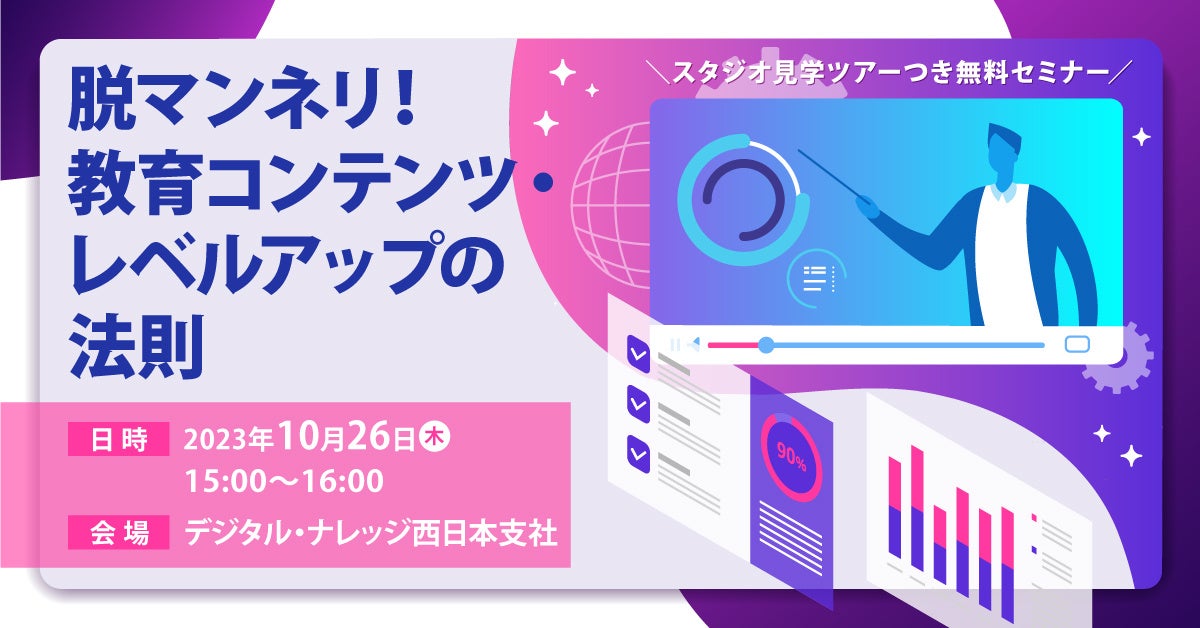 ＼スタジオ見学ツアーつき無料セミナー／

脱マンネリ！
教育コンテンツ・
レベルアップの
法則

日時 2023年10月26日㊍
15:00〜16:00

会場 デジタル・ナレッジ西日本支社

90%